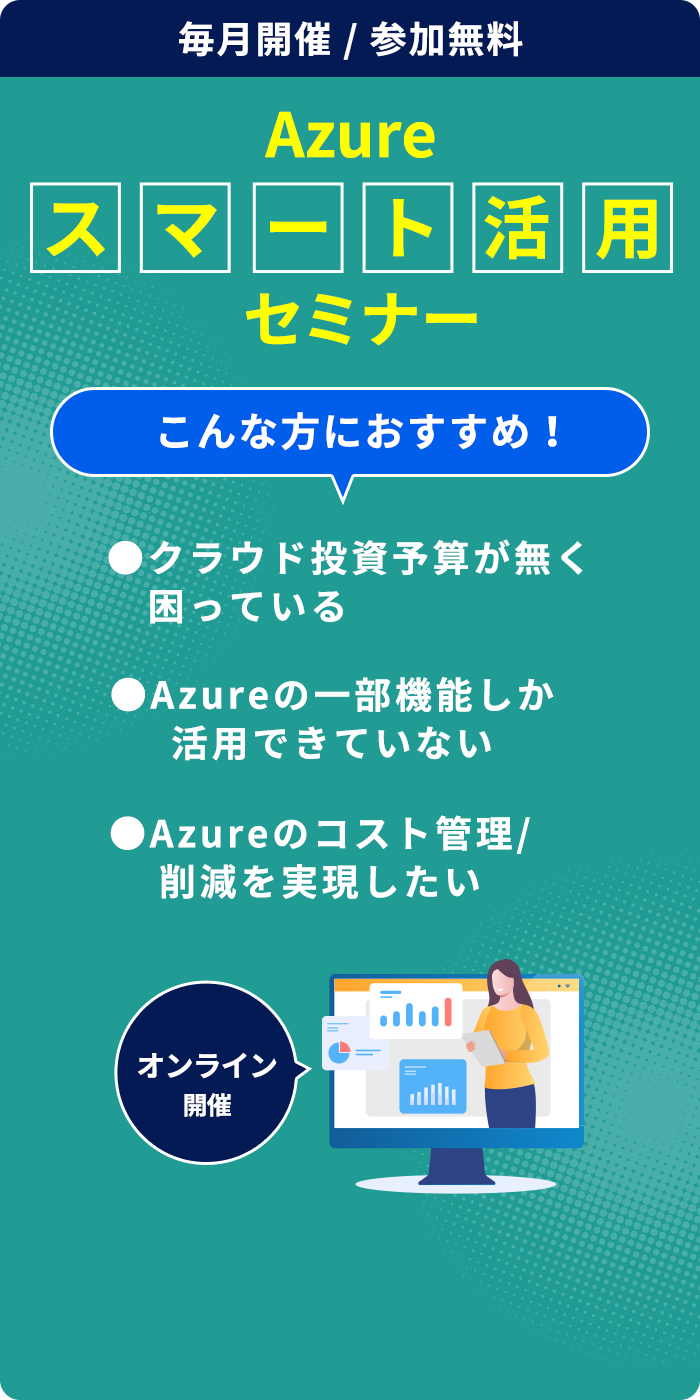 毎月開催 / 参加無料

Azure
スマート活用
セミナー

こんな方におすすめ！

●クラウド投資予算が無く困っている

●Azureの一部機能しか活用できていない

●Azureのコスト管理/削減を実現したい

オンライン
開催